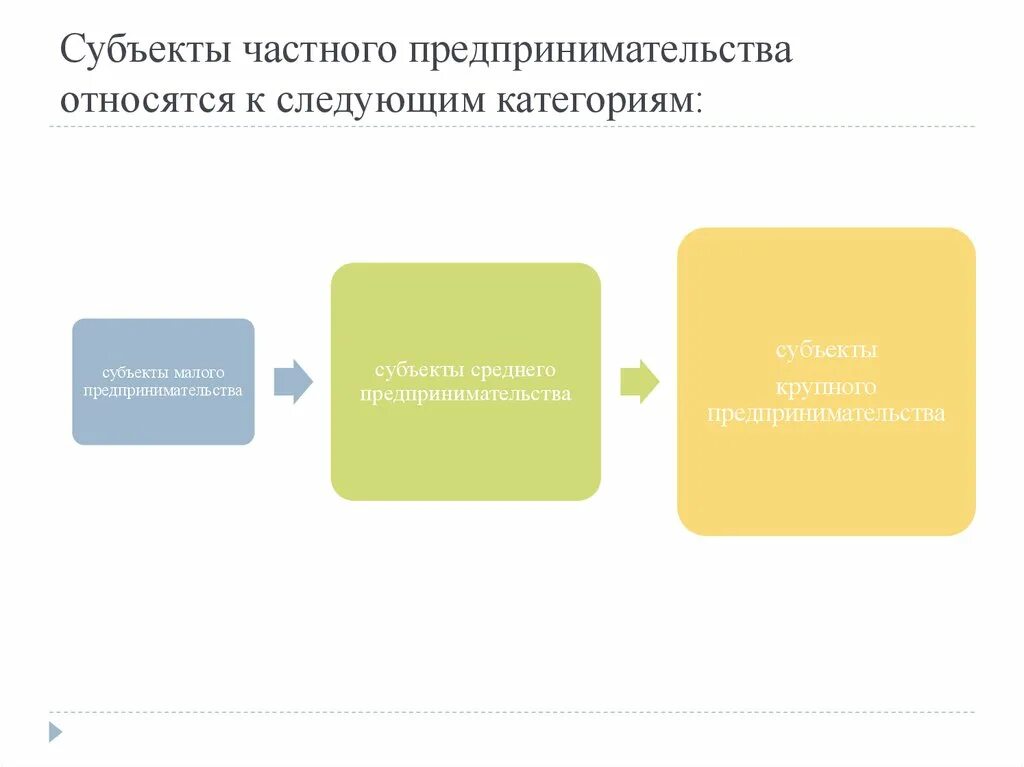 Субъекты частного предпринимательства относятся к следующим категориям:

субъекты малого предпринимательства

субъекты среднего предпринимательства

субъекты

крупного предпринимательства